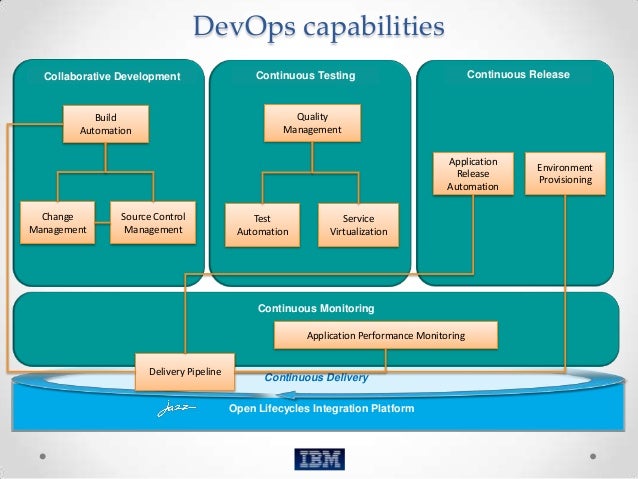 DevOps capabilities

Collaborative Development

Build Automation

Change Management

Source Control Management

Continuous Testing

Quality Management

Test Automation

Service Virtualization

Continuous Release

Application Release Automation

Environment Provisioning

Continuous Monitoring

Application Performance Monitoring

Delivery Pipeline

Continuous Delivery

Jazz

Open Lifecycles Integration Platform

IBM